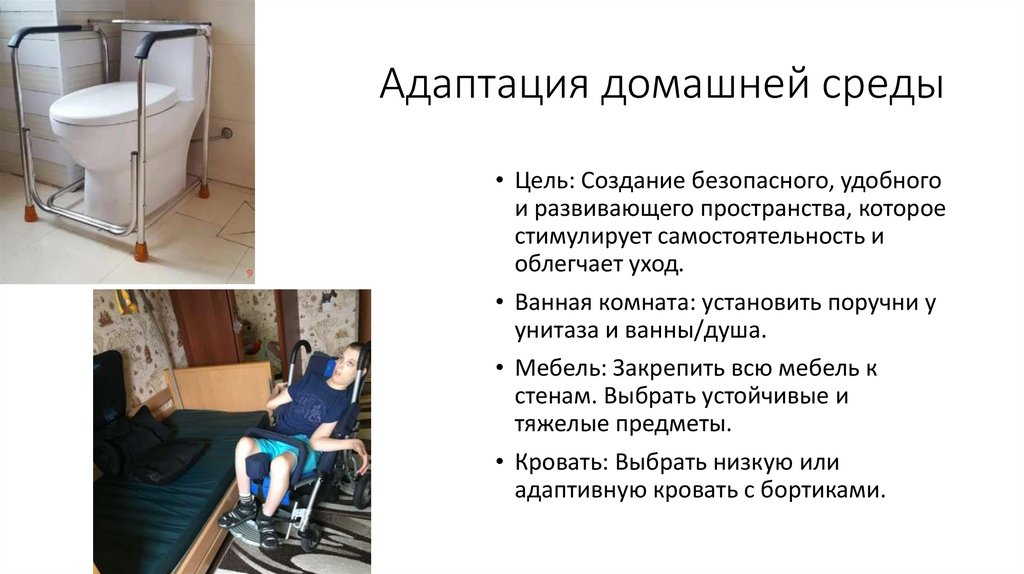 Адаптация домашней среды

• Цель: Создание безопасного, удобного и развивающего пространства, которое стимулирует самостоятельность и облегчает уход.

• Ванная комната: установить поручни у унитаза и ванны/душа.

• Мебель: Закрепить всю мебель к стенам. Выбрать устойчивые и тяжелые предметы.

• Кровать: Выбрать низкую или адаптивную кровать с бортиками.